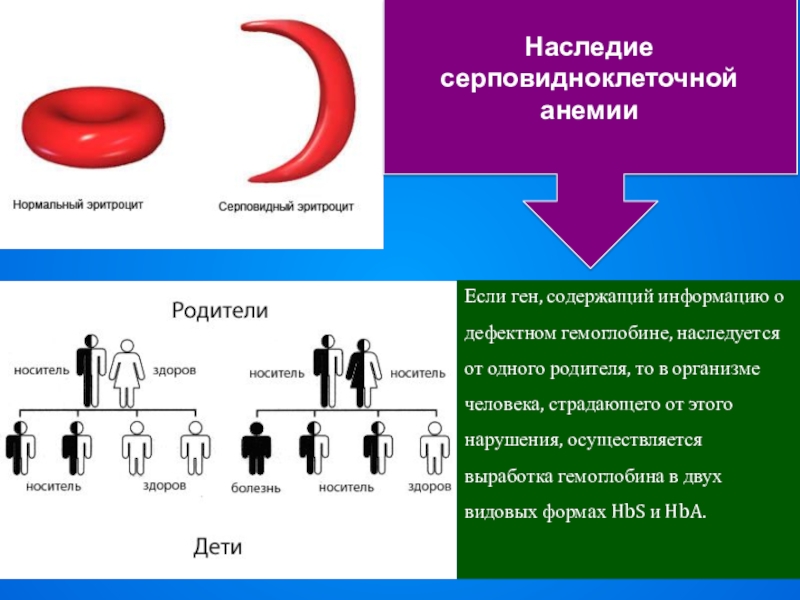 Нормальный эритроцит

Серповидный эритроцит

Наследие серповидноклеточной анемии

Родители

носитель

здоров

носитель

носитель

носитель

здоров

болезнь

носитель

здоров

Дети

Если ген, содержащий информацию о дефектном гемоглобине, наследуется от одного родителя, то в организме человека, страдающего от этого нарушения, осуществляется выработка гемоглобина в двух видовых формах HbS и HbA.